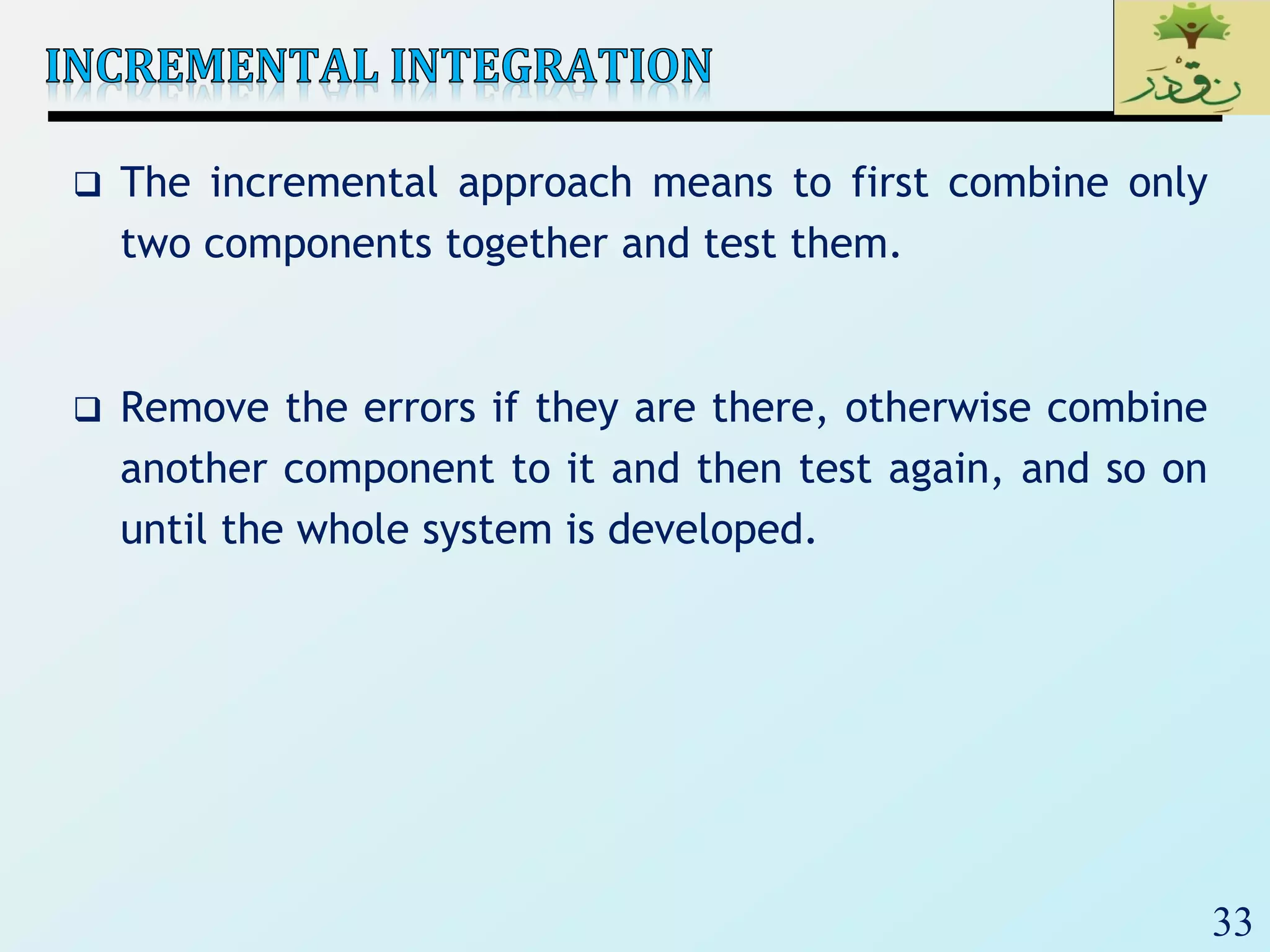 INCREMENTAL INTEGRATION

نقدر

❑ The incremental approach means to first combine only two components together and test them.

❑ Remove the errors if they are there, otherwise combine another component to it and then test again, and so on until the whole system is developed.

33